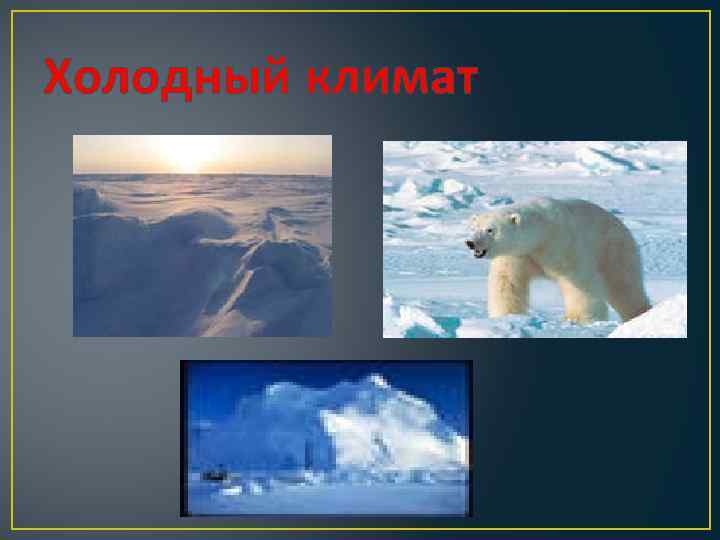 Холодный климат